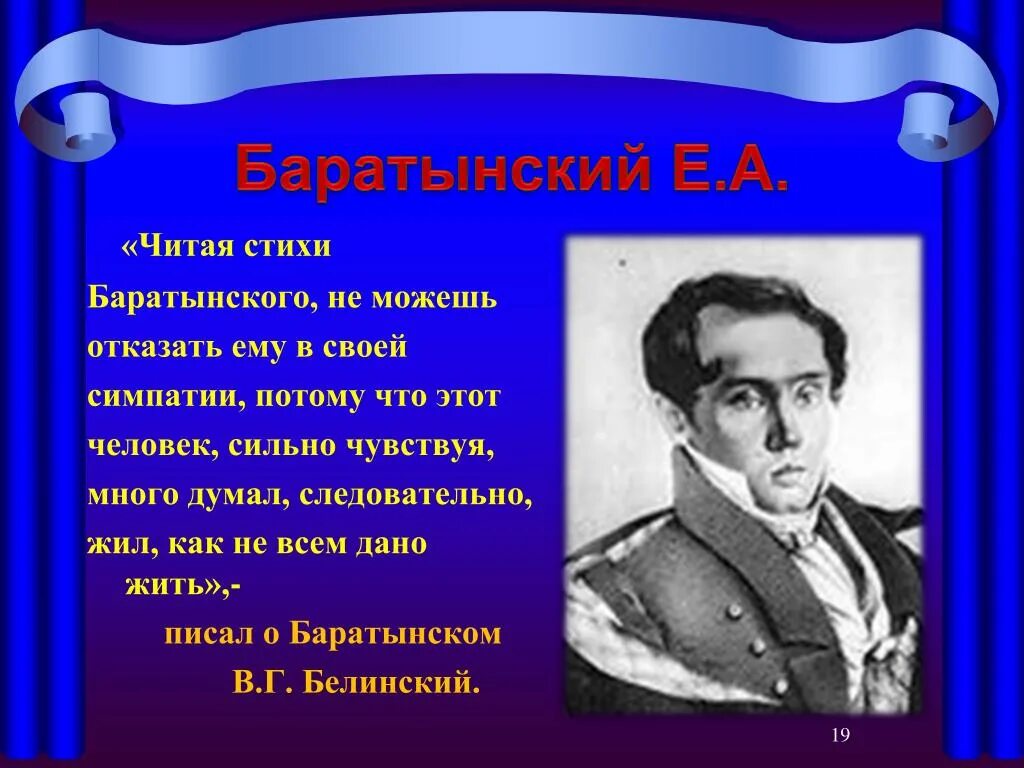 Баратынский Е.А.

«Читая стихи Баратынского, не можешь отказать ему в своей симпатии, потому что этот человек, сильно чувствуя, много думал, следовательно, жил, как не всем дано жить»,-

писал о Баратынском В.Г. Белинский.

19